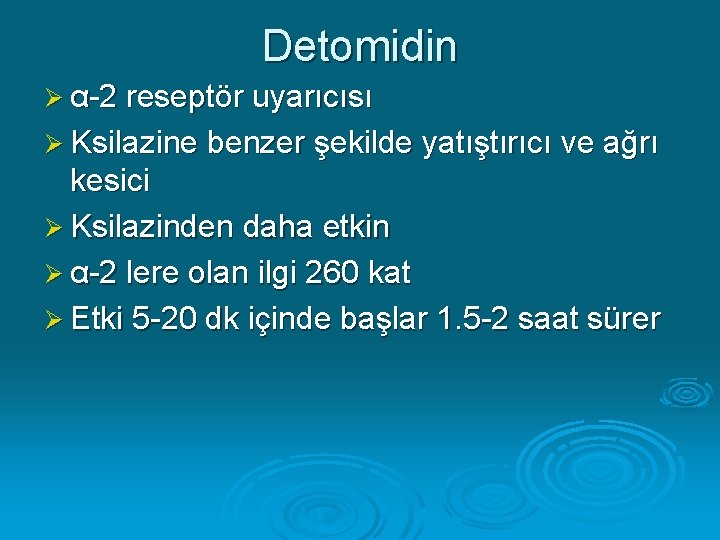 Detomidin

➢ α-2 reseptör uyarıcısı
➢ Ksilazine benzer şekilde yatıştırıcı ve ağrı kesici
➢ Ksilazinden daha etkin
➢ α-2 lere olan ilgi 260 kat
➢ Etki 5-20 dk içinde başlar 1.5-2 saat sürer